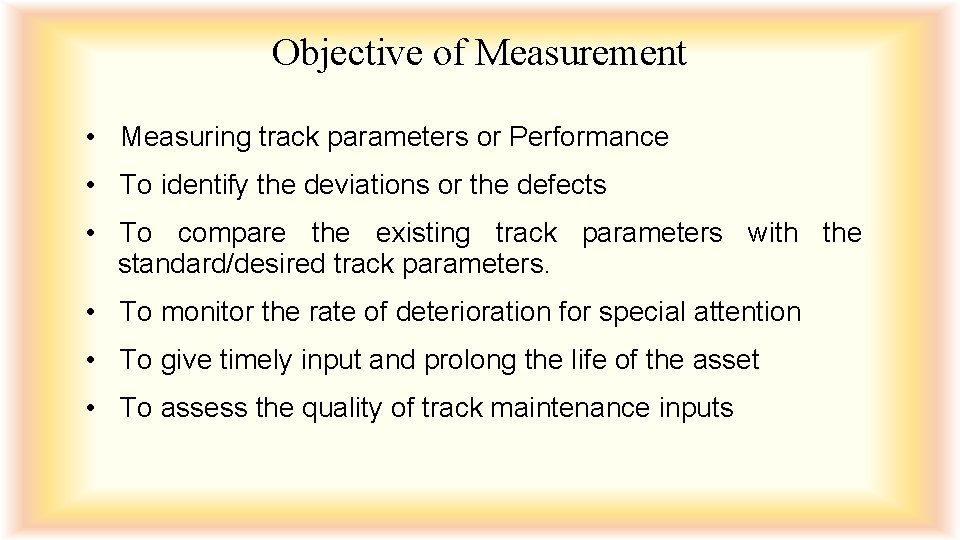 Objective of Measurement

• Measuring track parameters or Performance

• To identify the deviations or the defects

• To compare the existing track parameters with the standard/desired track parameters.

• To monitor the rate of deterioration for special attention

• To give timely input and prolong the life of the asset

• To assess the quality of track maintenance inputs